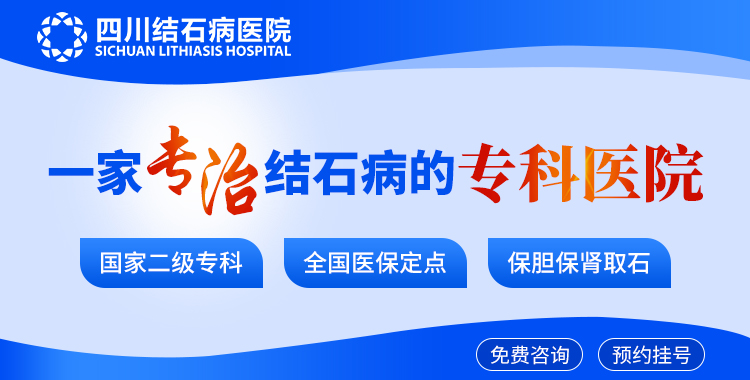 四川结石病医院
SICHUAN LITHIASIS HOSPITAL

一家专治结石病的专科医院

国家二级专科
全国医保定点
保胆保肾取石

免费咨询
预约挂号